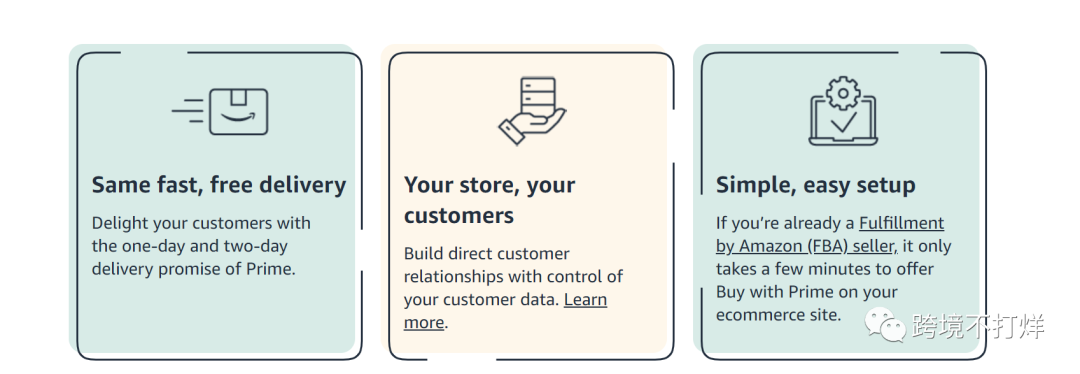 Same fast, free delivery

Delight your customers with the one-day and two-day delivery promise of Prime.

Your store, your customers

Build direct customer relationships with control of your customer data. Learn more.

Simple, easy setup

If you're already a Fulfillment by Amazon (FBA) seller, it only takes a few minutes to offer Buy with Prime on your ecommerce site.

跨境不打烊